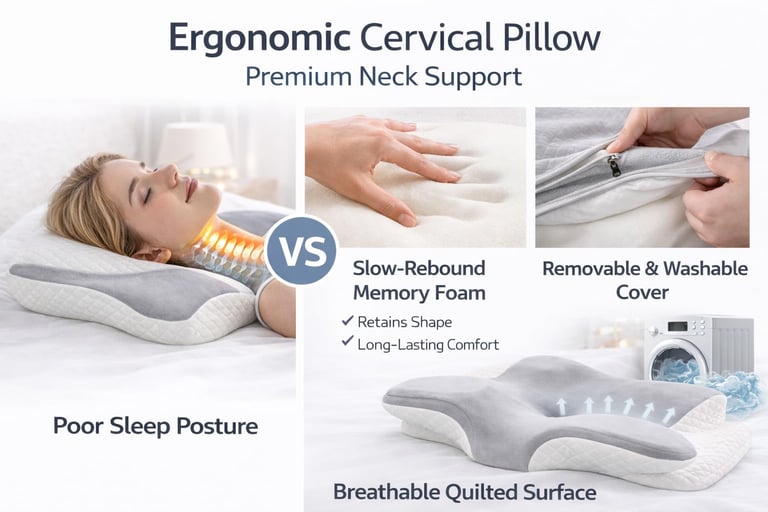 Ergonomic Cervical Pillow
Premium Neck Support

VS

Poor Sleep Posture

Slow-Rebound Memory Foam
✓ Retains Shape
✓ Long-Lasting Comfort

Removable & Washable Cover

Breathable Quilted Surface